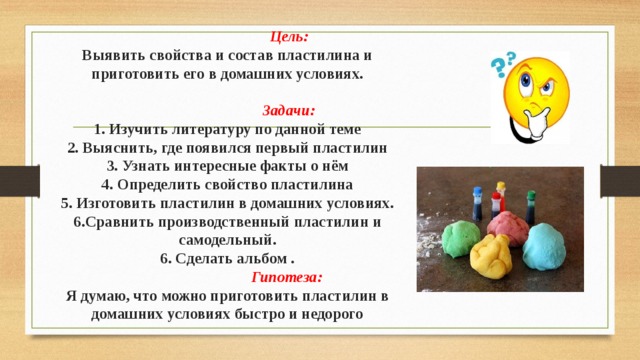 Цель:
Выявить свойства и состав пластилина и приготовить его в домашних условиях.

Задачи:
1. Изучить литературу по данной теме
2. Выяснить, где появился первый пластилин
3. Узнать интересные факты о нём
4. Определить свойство пластилина
5. Изготовить пластилин в домашних условиях.
6.Сравнить производственный пластилин и самодельный.
6. Сделать альбом .
Гипотеза:
Я думаю, что можно приготовить пластилин в домашних условиях быстро и недорого